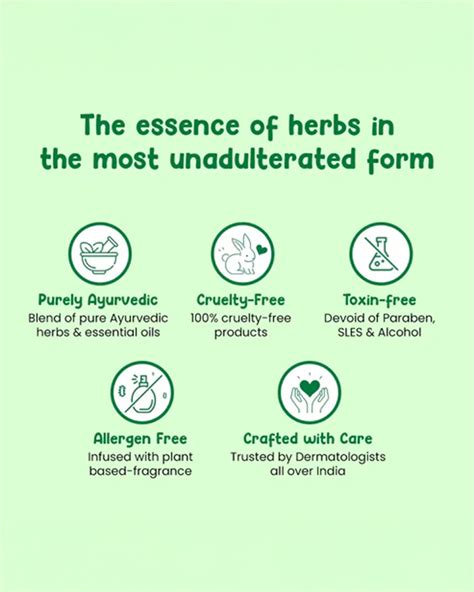 The essence of herbs in the most unadulterated form

Purely Ayurvedic
Blend of pure Ayurvedic herbs & essential oils

Cruelty-Free
100% cruelty-free products

Toxin-free
Devoid of Paraben, SLES & Alcohol

Allergen Free
Infused with plant based-fragrance

Crafted with Care
Trusted by Dermatologists all over India